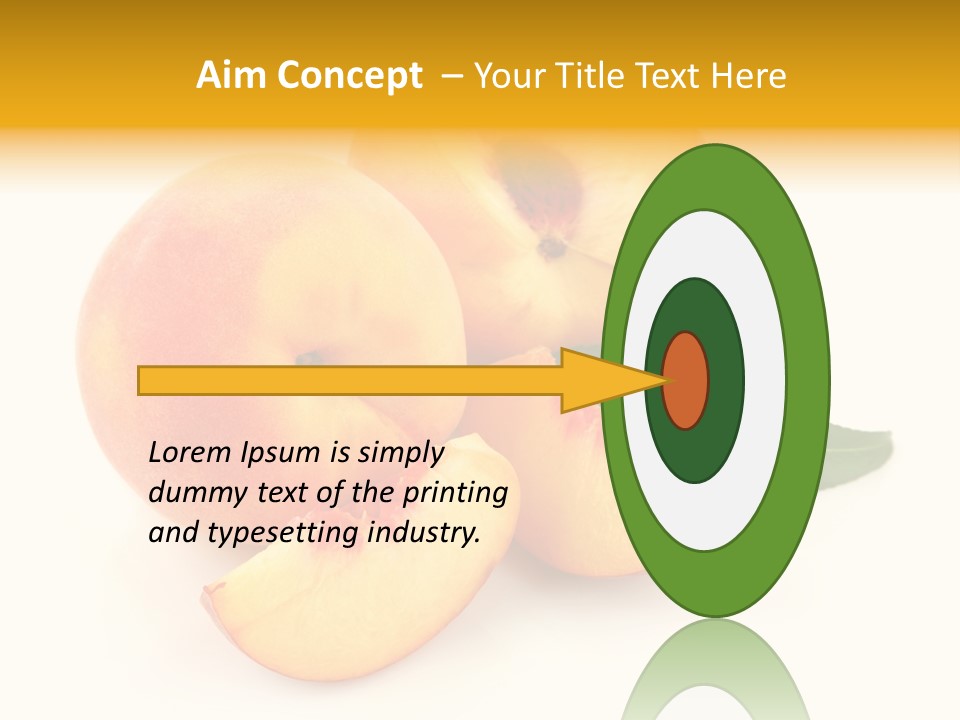 Aim Concept – Your Title Text Here

Lorem Ipsum is simply dummy text of the printing and typesetting industry.